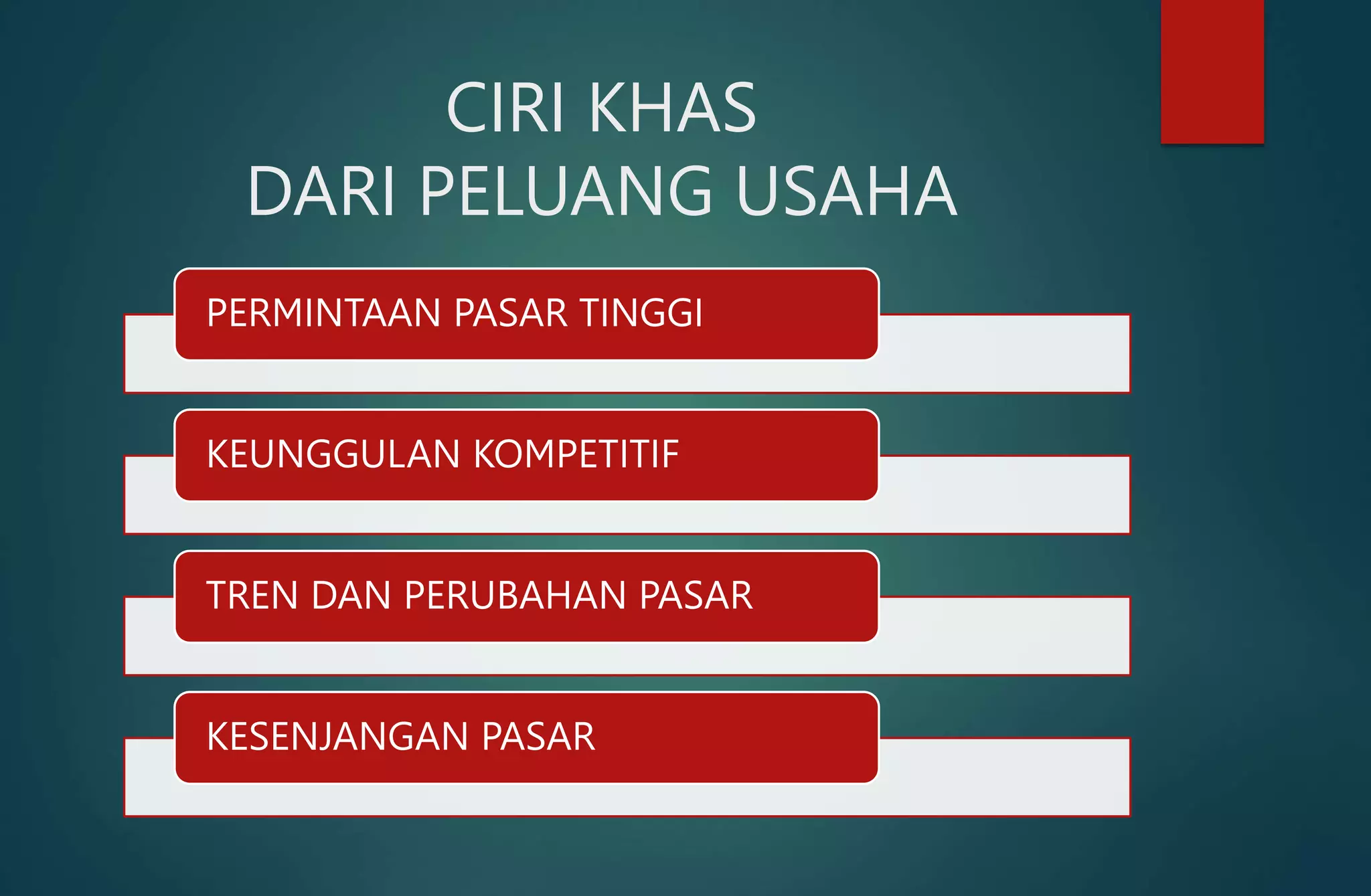 CIRI KHAS
DARI PELUANG USAHA

PERMINTAAN PASAR TINGGI

KEUNGGULAN KOMPETITIF

TREN DAN PERUBAHAN PASAR

KESENJANGAN PASAR